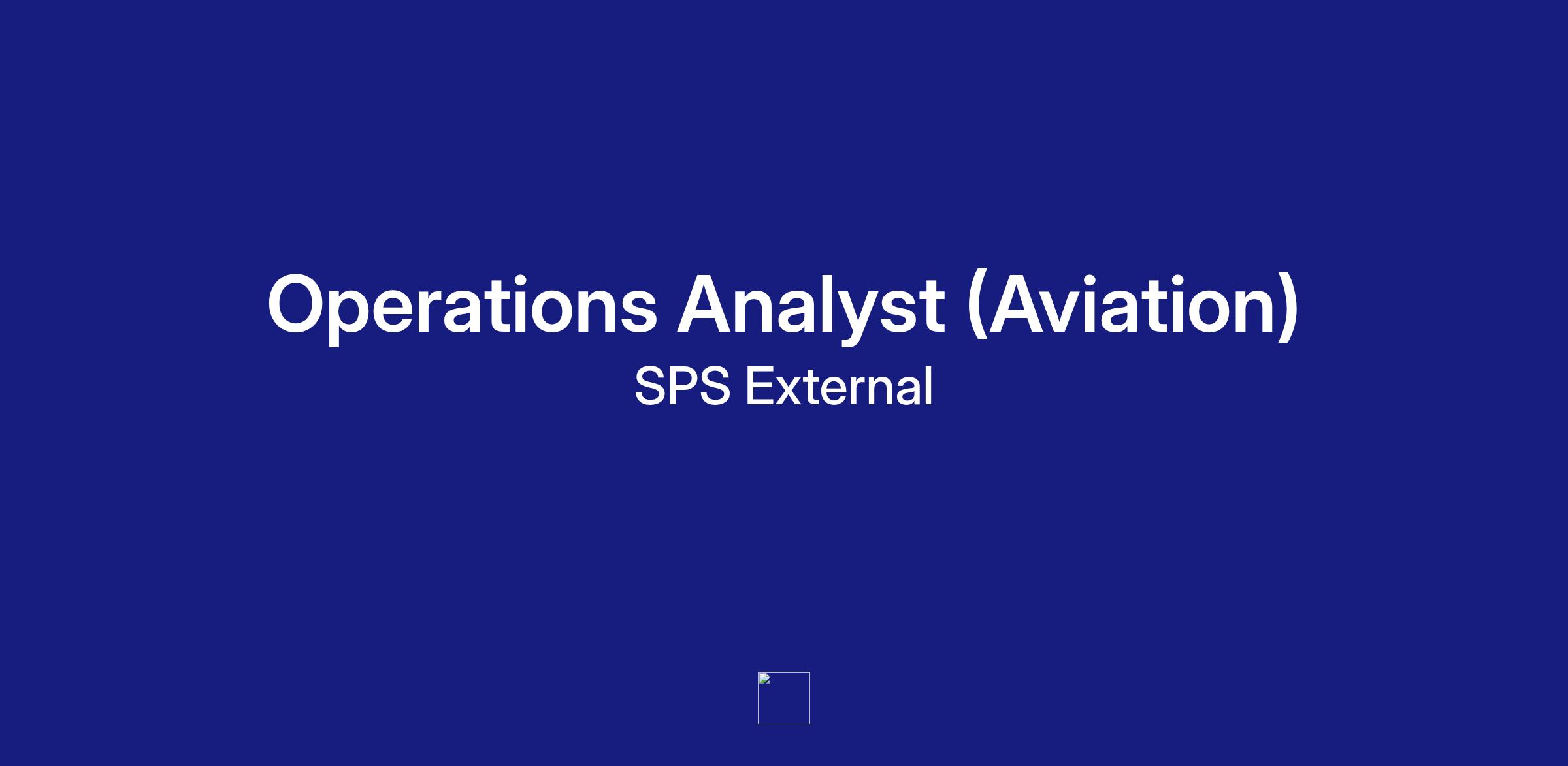 Operations Analyst (Aviation)
SPS External